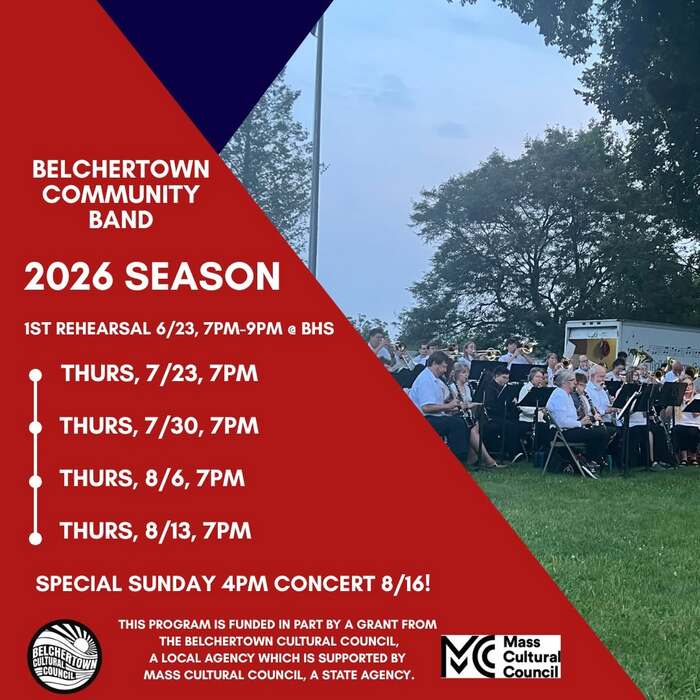 BELCHERTOWN COMMUNITY BAND

2026 SEASON

1ST REHEARSAL 6/23, 7PM-9PM @ BHS

THURS, 7/23, 7PM

THURS, 7/30, 7PM

THURS, 8/6, 7PM

THURS, 8/13, 7PM

SPECIAL SUNDAY 4PM CONCERT 8/16!

BELCHERTOWN CULTURAL COUNCIL

THIS PROGRAM IS FUNDED IN PART BY A GRANT FROM THE BELCHERTOWN CULTURAL COUNCIL, A LOCAL AGENCY WHICH IS SUPPORTED BY MASS CULTURAL COUNCIL, A STATE AGENCY.

MC Mass Cultural Council